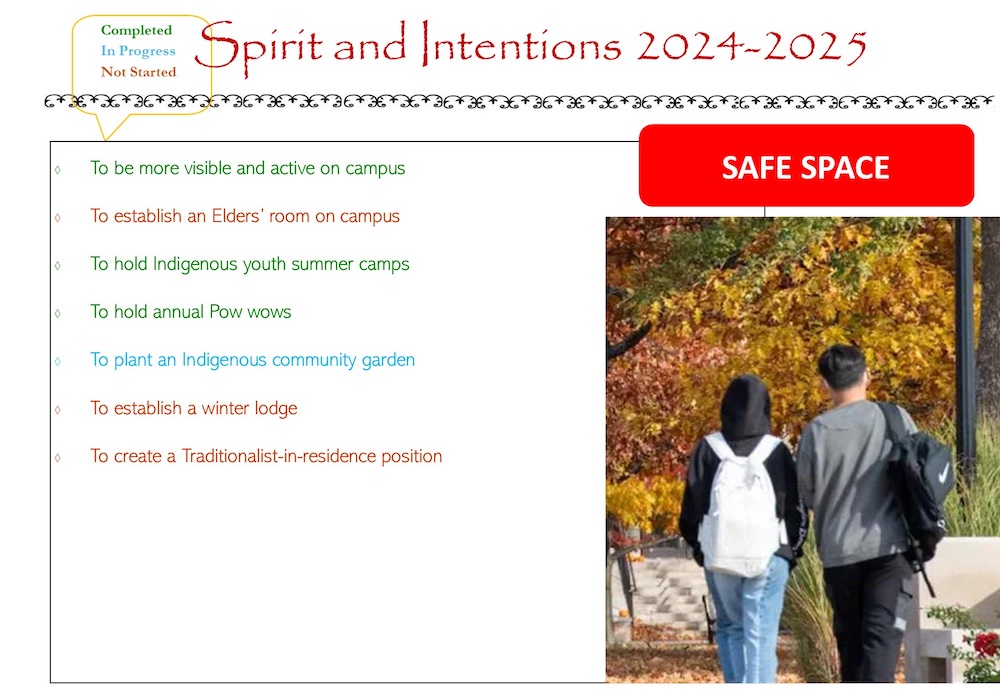 Completed
In Progress
Not Started

Spirit and Intentions 2024-2025

SAFE SPACE

◊ To be more visible and active on campus

◊ To establish an Elders' room on campus

◊ To hold Indigenous youth summer camps

◊ To hold annual Pow wows

◊ To plant an Indigenous community garden

◊ To establish a winter lodge

◊ To create a Traditionalist-in-residence position